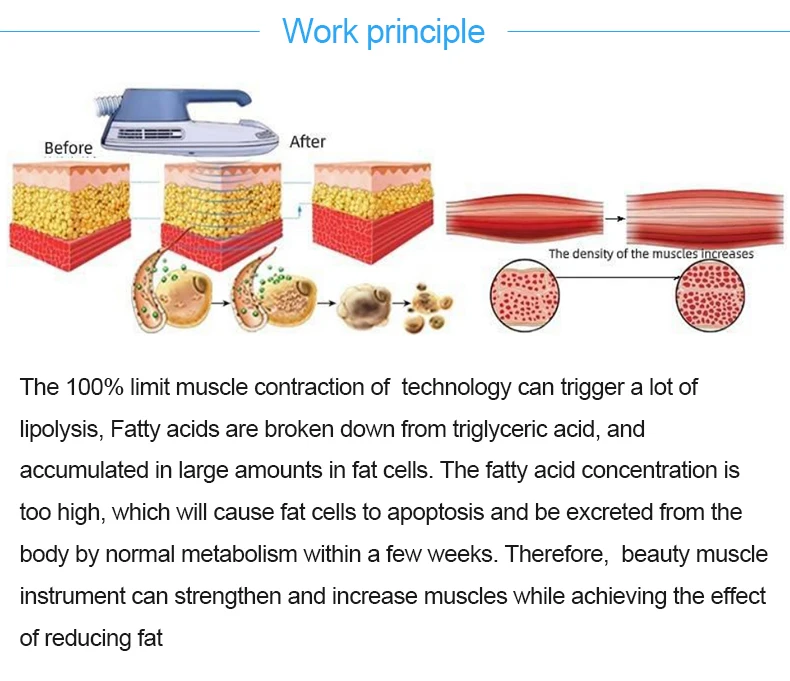 Work principle

Before

After

The density of the muscles increases

The 100% limit muscle contraction of technology can trigger a lot of lipolysis, Fatty acids are broken down from triglyceric acid, and accumulated in large amounts in fat cells. The fatty acid concentration is too high, which will cause fat cells to apoptosis and be excreted from the body by normal metabolism within a few weeks. Therefore, beauty muscle instrument can strengthen and increase muscles while achieving the effect of reducing fat